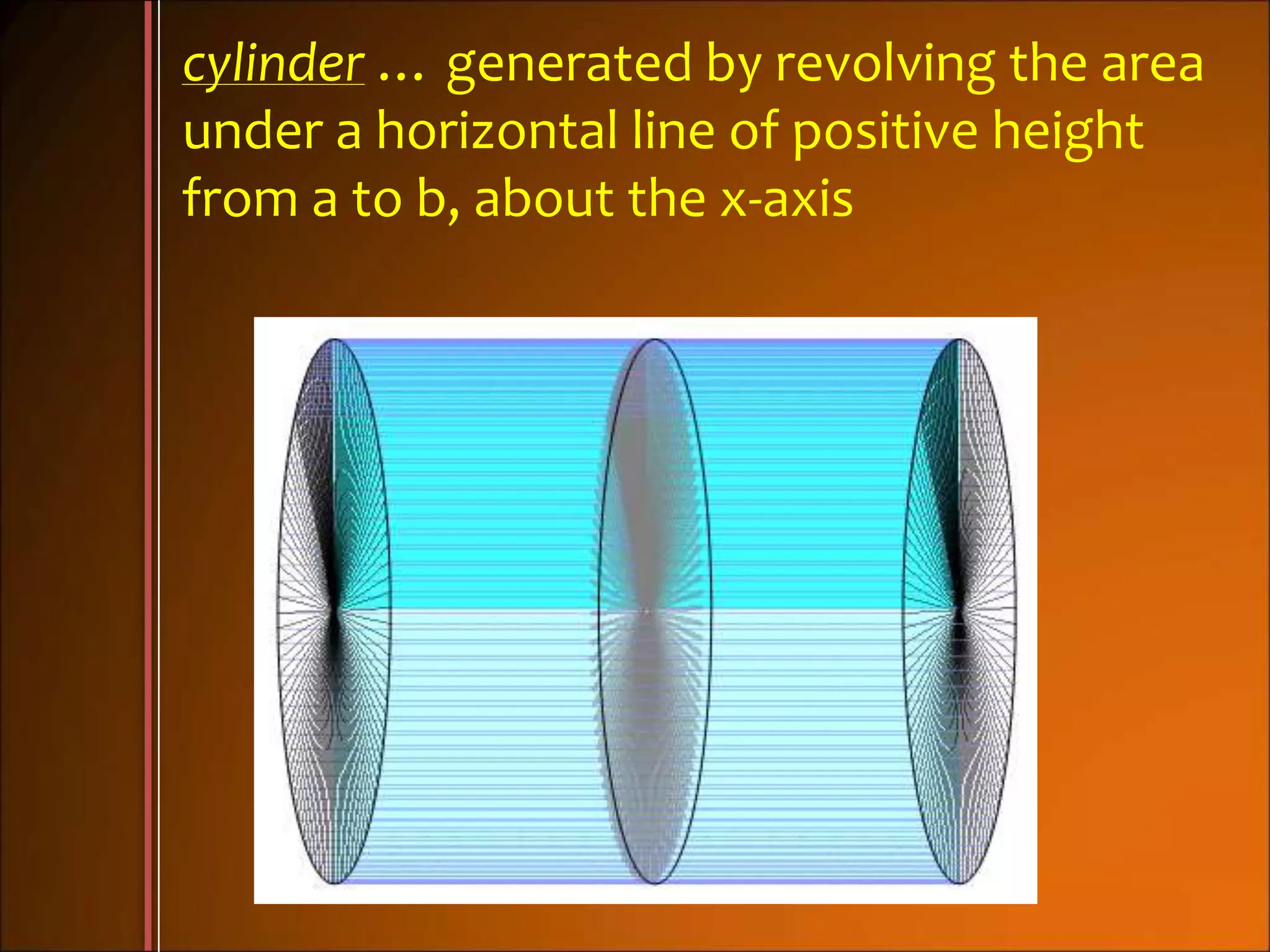 cylinder … generated by revolving the area under a horizontal line of positive height from a to b, about the x-axis